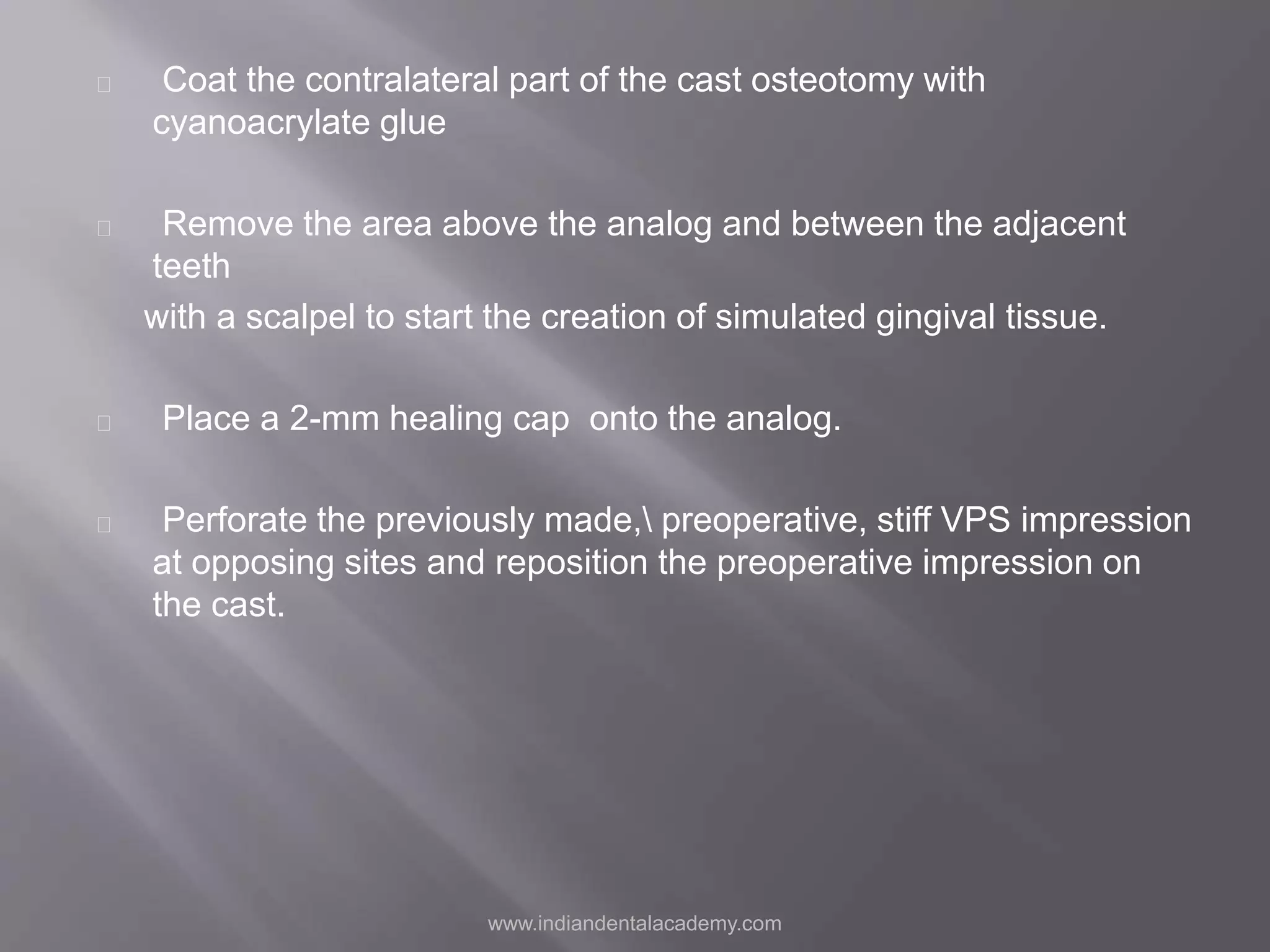 Coat the contralateral part of the cast osteotomy with cyanoacrylate glue

Remove the area above the analog and between the adjacent teeth

with a scalpel to start the creation of simulated gingival tissue.

Place a 2-mm healing cap onto the analog.

Perforate the previously made,\ preoperative, stiff VPS impression at opposing sites and reposition the preoperative impression on the cast.

www.indiandentalacademy.com